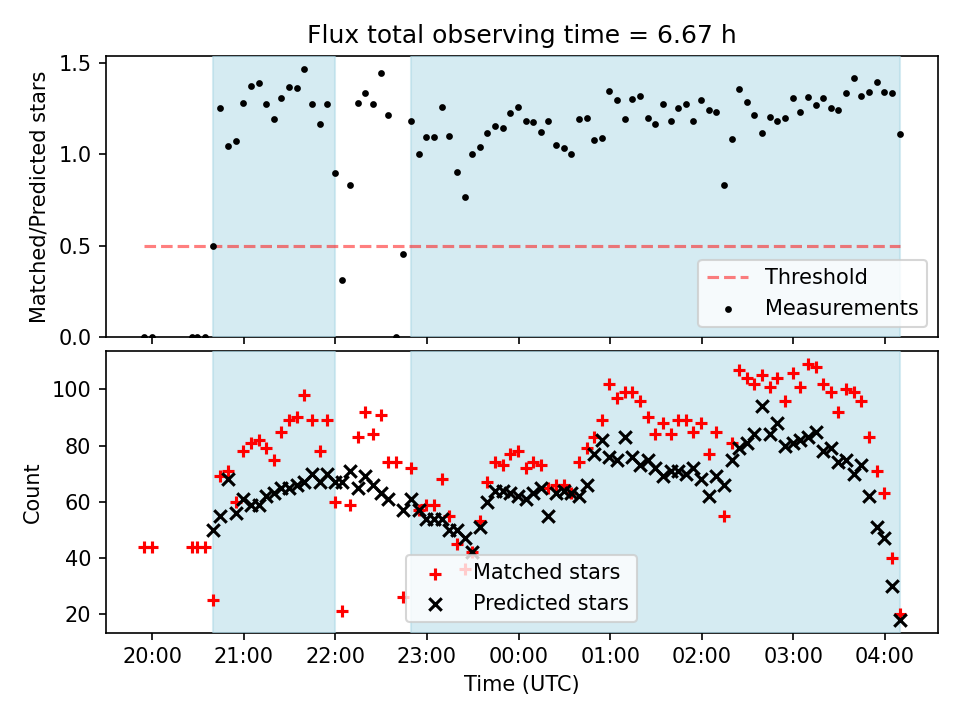 Flux total observing time = 6.67 h

Matched/Predicted stars

1.5
1.0
0.5
0.0

Threshold
Measurements

Count

100
80
60
40
20

Matched stars
Predicted stars

20:00
21:00
22:00
23:00
00:00
01:00
02:00
03:00
04:00

Time (UTC)